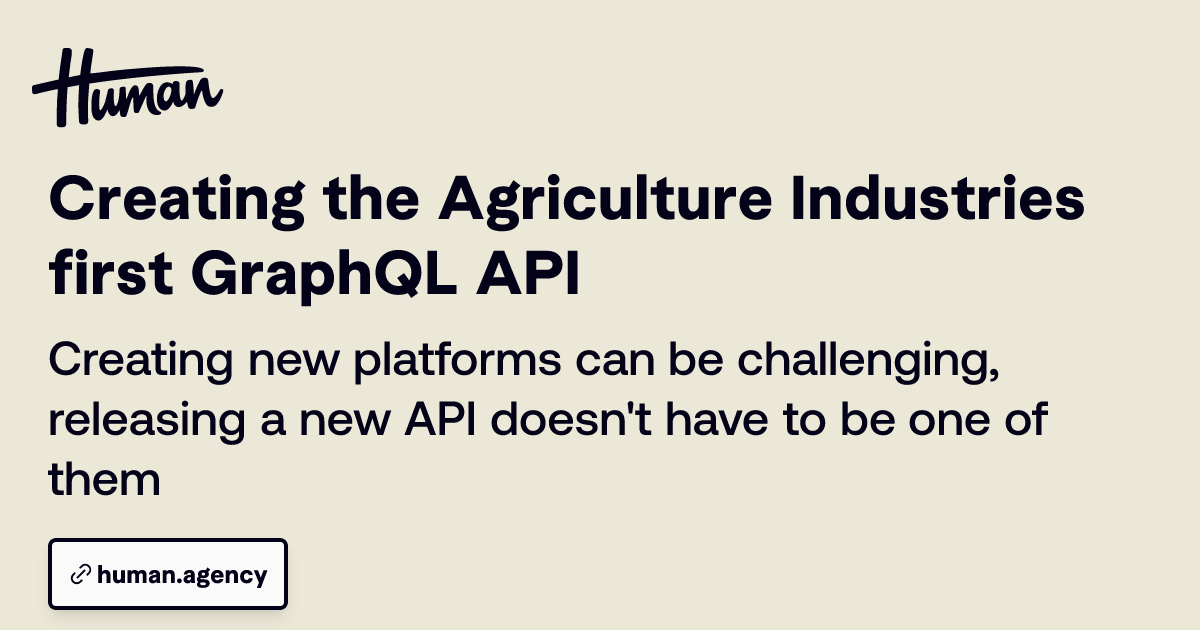 Human

Creating the Agriculture Industries first GraphQL API

Creating new platforms can be challenging, releasing a new API doesn't have to be one of them

human.agency